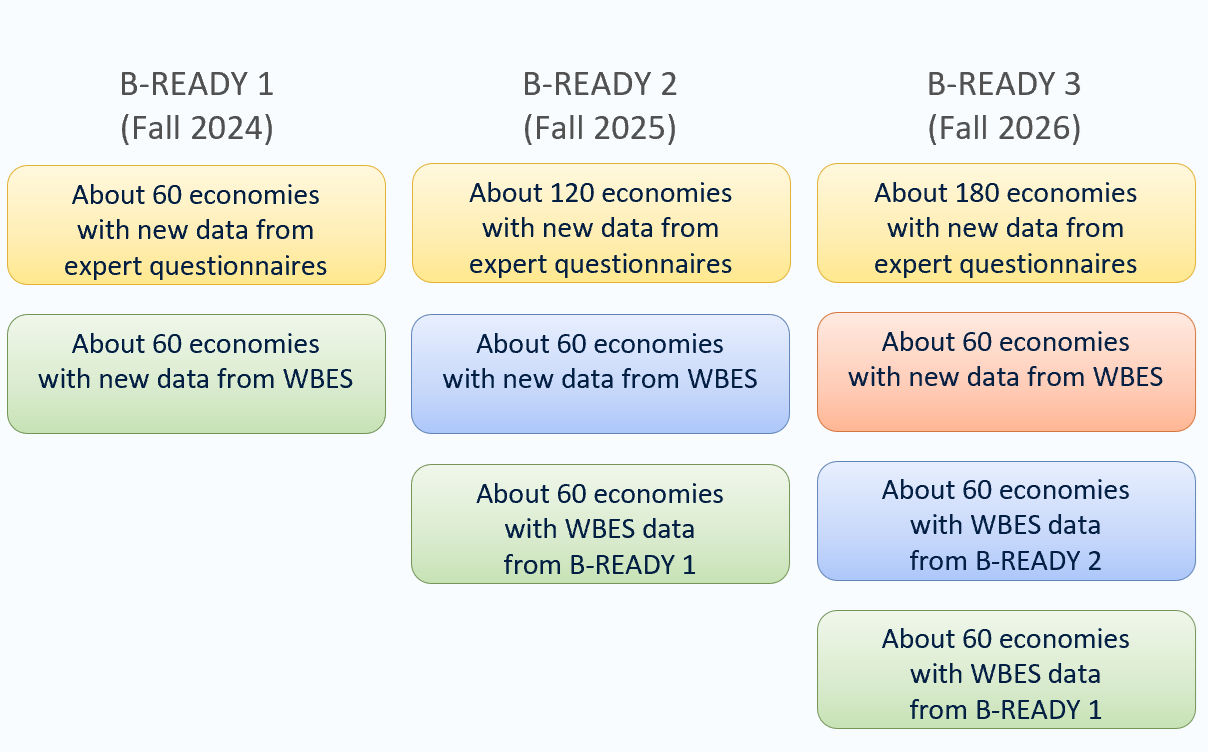 B-READY 1
(Fall 2024)

About 60 economies with new data from expert questionnaires

About 60 economies with new data from WBES

B-READY 2
(Fall 2025)

About 120 economies with new data from expert questionnaires

About 60 economies with new data from WBES

About 60 economies with WBES data from B-READY 1

B-READY 3
(Fall 2026)

About 180 economies with new data from expert questionnaires

About 60 economies with new data from WBES

About 60 economies with WBES data from B-READY 2

About 60 economies with WBES data from B-READY 1